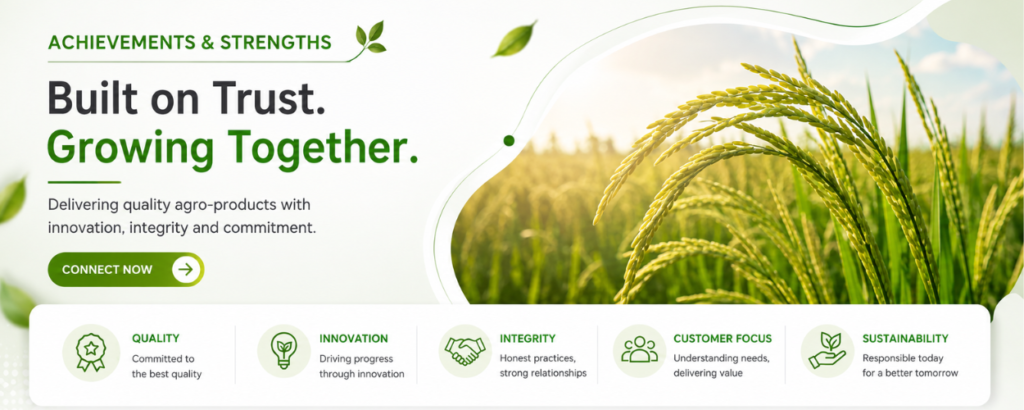 ACHIEVEMENTS & STRENGTHS

Built on Trust.
Growing Together.

Delivering quality agro-products with innovation, integrity and commitment.

CONNECT NOW

QUALITY
Committed to the best quality

INNOVATION
Driving progress through innovation

INTEGRITY
Honest practices, strong relationships

CUSTOMER FOCUS
Understanding needs, delivering value

SUSTAINABILITY
Responsible today for a better tomorrow